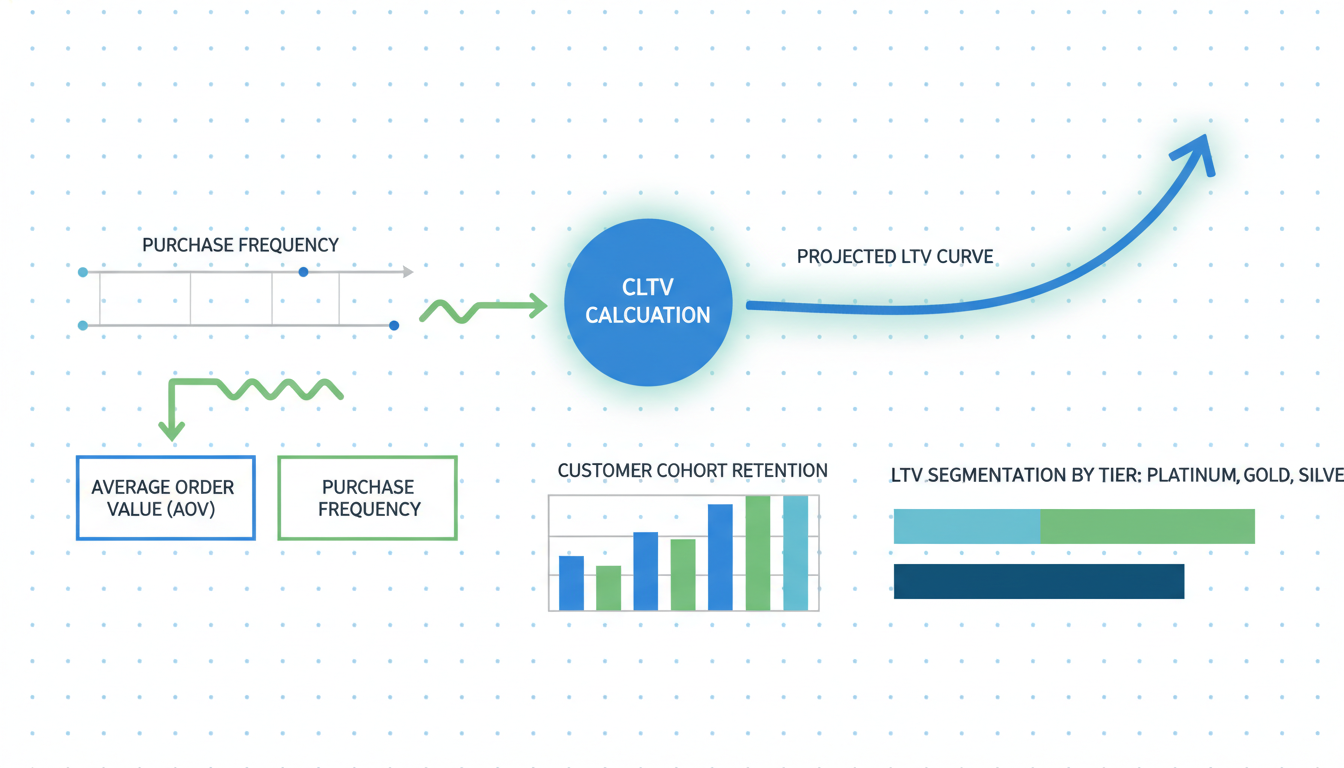 PURCHASE FREQUENCY

CLTV CALCUATION

PROJECTED LTV CURVE

AVERAGE ORDER VALUE (AOV)

PURCHASE FREQUENCY

CUSTOMER COHORT RETENTION

LTV SEGMENTATION BY TIER: PLATINUM, GOLD, SILVE